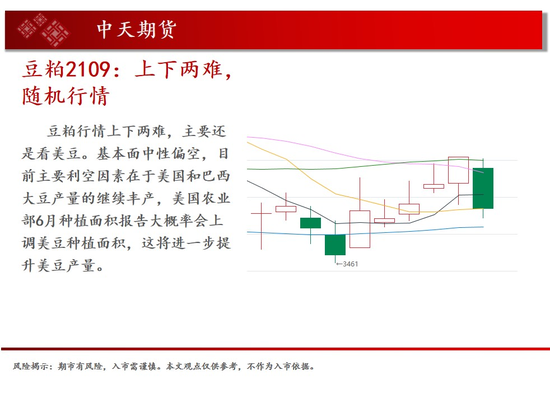 中天期货

豆粕2109：上下两难，随机行情

豆粕行情上下两难，主要还是看美豆。基本面中性偏空，目前主要利空因素在于美国和巴西大豆产量的继续丰产，美国农业部6月种植面积报告大概率会上调美豆种植面积，这将进一步提升美豆产量。

←3461

风险揭示：期市有风险，入市需谨慎。本文观点仅供参考，不作为入市依据。